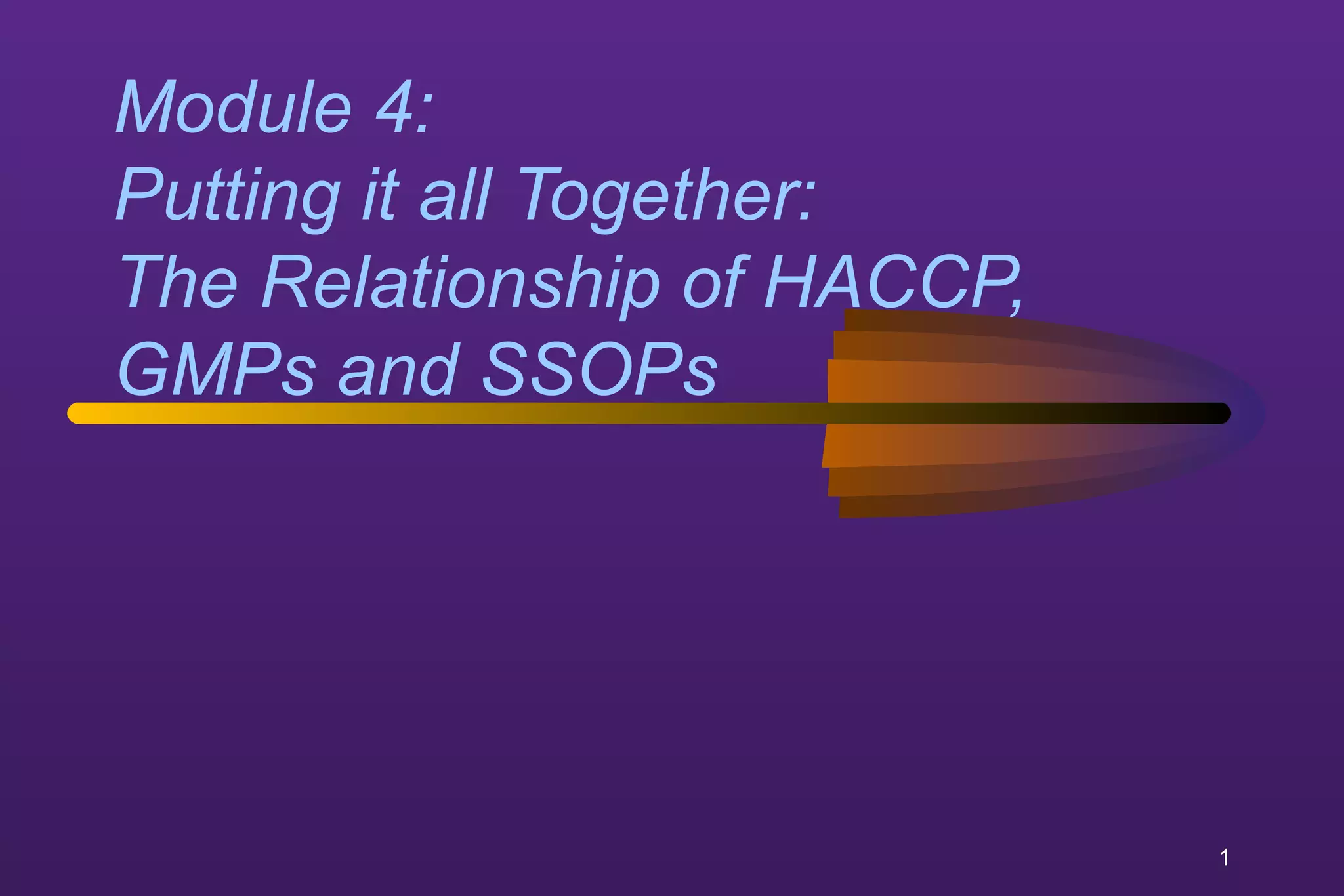 Module 4:
Putting it all Together:
The Relationship of HACCP, GMPs and SSOPs

1